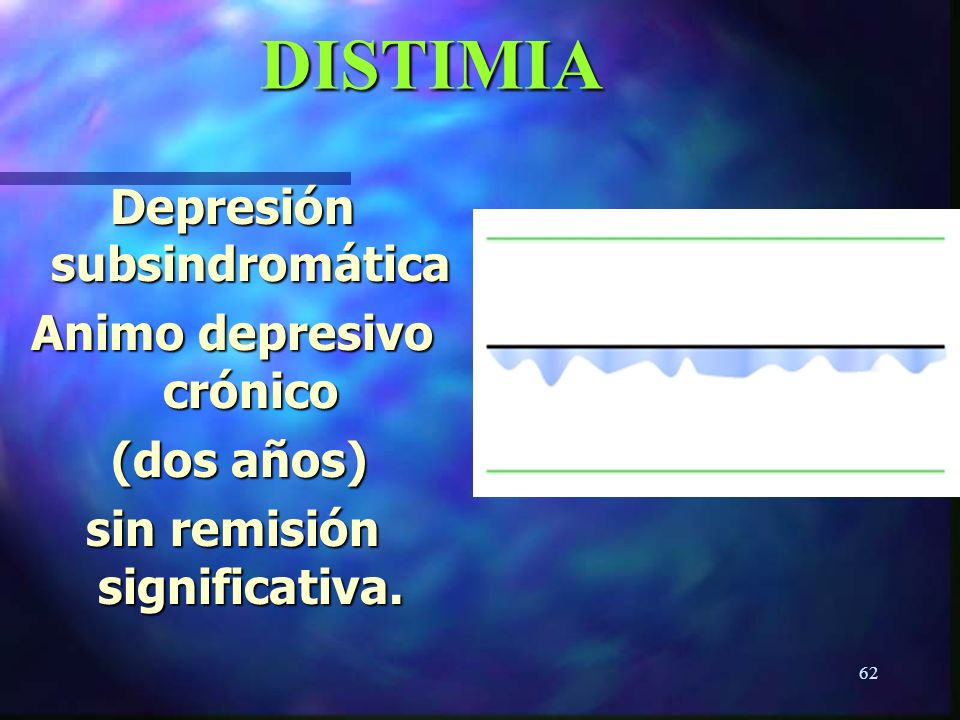 DISTIMIA

Depresión subsindromática

Animo depresivo crónico

(dos años)

sin remisión significativa.

62